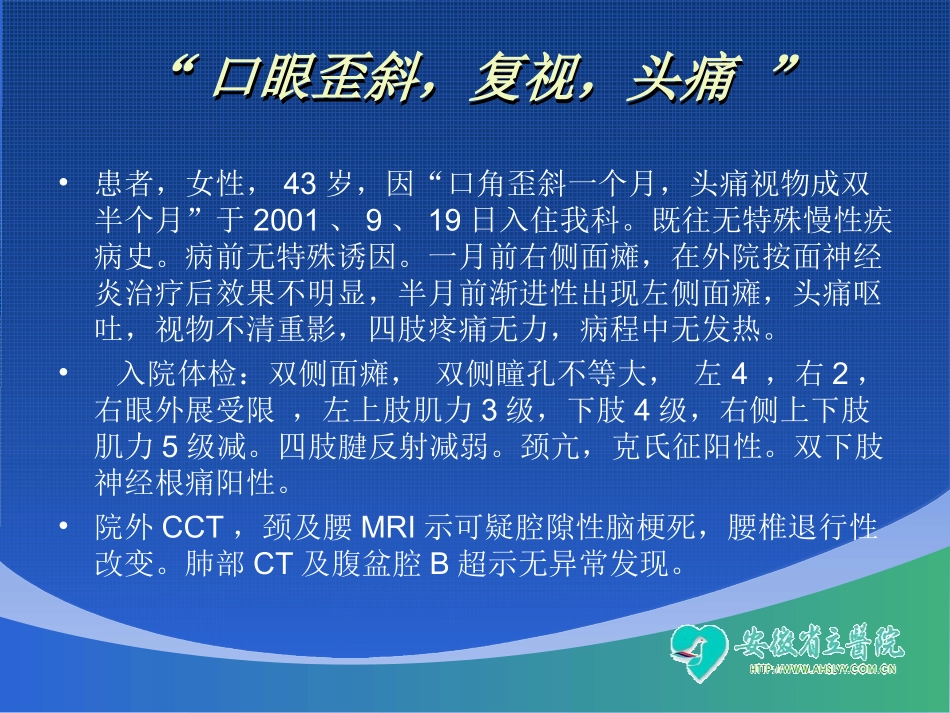 “ 口眼歪斜，复视，头痛 ”

• 患者，女性， 43 岁，因“口角歪斜一个月，头痛视物成双半个月”于 2001 、 9 、 19 日入住我科。既往无特殊慢性疾病史。病前无特殊诱因。一月前右侧面瘫，在外院按面神经炎治疗后效果不明显，半月前渐进性出现左侧面瘫，头痛呕吐，视物不清重影，四肢疼痛无力，病程中无发热。

• 入院体检：双侧面瘫， 双侧瞳孔不等大， 左 4 ，右 2 ，右眼外展受限 ，左上肢肌力 3 级，下肢 4 级，右侧上下肢肌力 5 级减。四肢腱反射减弱。颈亢，克氏征阳性。双下肢神经根痛阳性。

• 院外 CCT ，颈及腰 MRI 示可疑腔隙性脑梗死，腰椎退行性改变。肺部 CT 及腹盆腔 B 超示无异常发现。

安徽省立医院
HTTP://WWW.AHSLYY.COM.CN